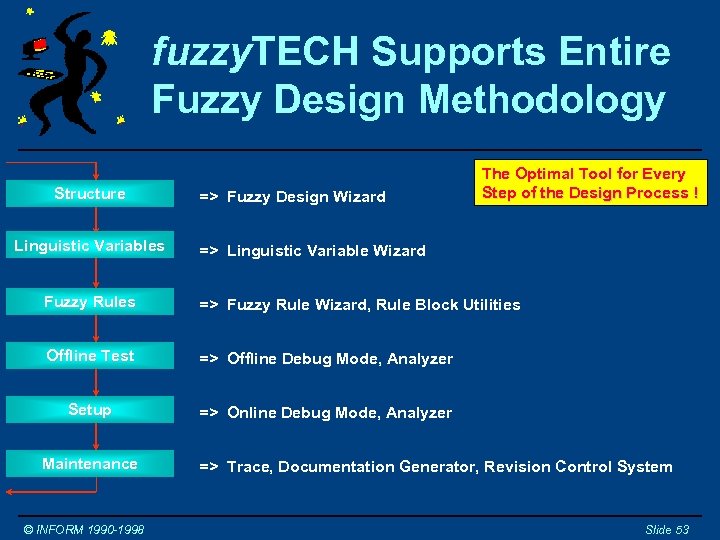 fuzzyTECH Supports Entire Fuzzy Design Methodology

The Optimal Tool for Every Step of the Design Process !

Structure => Fuzzy Design Wizard

Linguistic Variables => Linguistic Variable Wizard

Fuzzy Rules => Fuzzy Rule Wizard, Rule Block Utilities

Offline Test => Offline Debug Mode, Analyzer

Setup => Online Debug Mode, Analyzer

Maintenance => Trace, Documentation Generator, Revision Control System

© INFORM 1990-1998

Slide 53